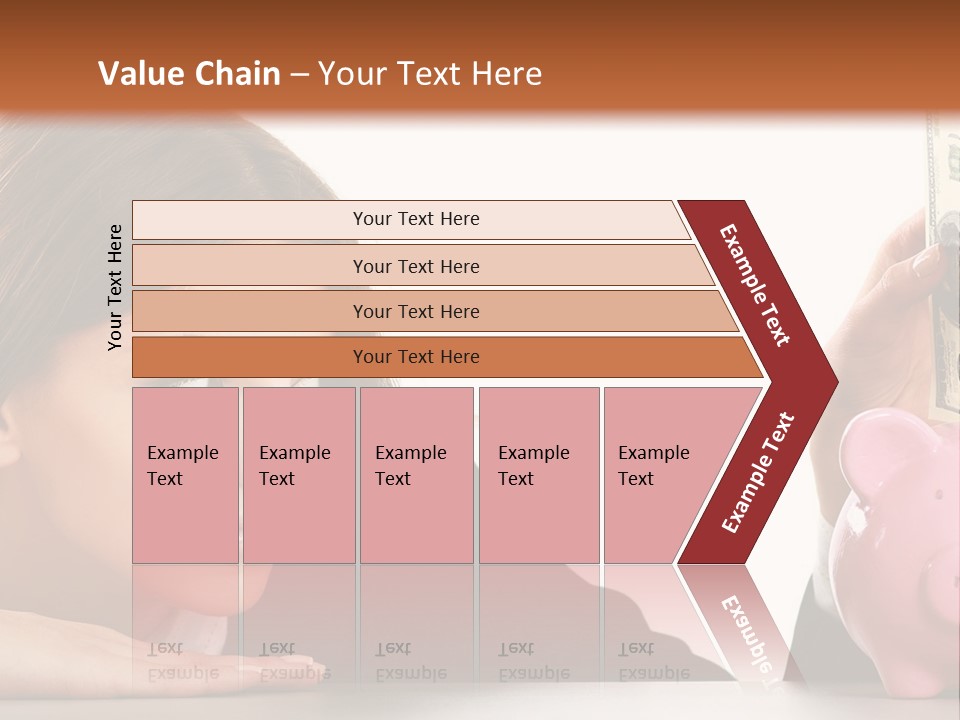 Value Chain – Your Text Here

Your Text Here

Your Text Here

Your Text Here

Your Text Here

Your Text Here

Example Text

Example Text

Example Text

Example Text

Example Text

Example Text

Example Text